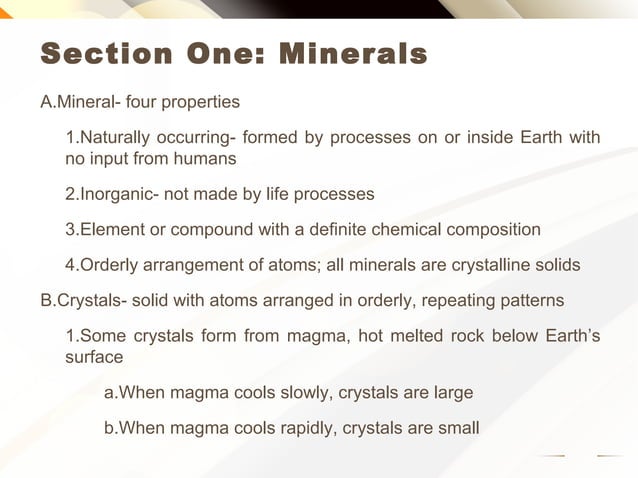 Section One: Minerals

A.Mineral- four properties

1.Naturally occurring- formed by processes on or inside Earth with no input from humans

2.Inorganic- not made by life processes

3.Element or compound with a definite chemical composition

4.Orderly arrangement of atoms; all minerals are crystalline solids

B.Crystals- solid with atoms arranged in orderly, repeating patterns

1.Some crystals form from magma, hot melted rock below Earth's surface

a.When magma cools slowly, crystals are large

b.When magma cools rapidly, crystals are small